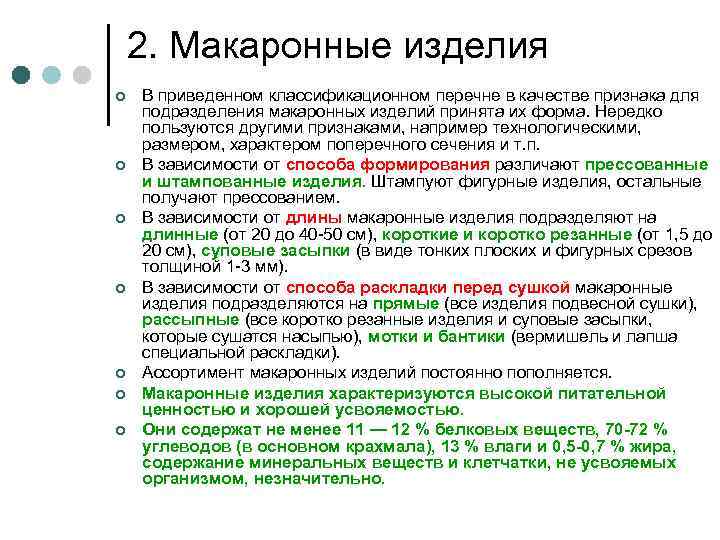 2. Макаронные изделия

В приведенном классификационном перечне в качестве признака для подразделения макаронных изделий принята их форма. Нередко пользуются другими признаками, например технологическими, размером, характером поперечного сечения и т.п.

В зависимости от способа формирования различают прессованные и штампованные изделия. Штампуют фигурные изделия, остальные получают прессованием.

В зависимости от длины макаронные изделия подразделяют на длинные (от 20 до 40-50 см), короткие и коротко резанные (от 1,5 до 20 см), суповые засыпки (в виде тонких плоских и фигурных срезов толщиной 1-3 мм).

В зависимости от способа раскладки перед сушкой макаронные изделия подразделяются на прямые (все изделия подвесной сушки), рассыпные (все коротко резанные изделия и суповые засыпки, которые сушатся насыпью), мотки и бантики (вермишель и лапша специальной раскладки).

Ассортимент макаронных изделий постоянно пополняется.

Макаронные изделия характеризуются высокой питательной ценностью и хорошей усвояемостью.

Они содержат не менее 11 — 12 % белковых веществ, 70-72 % углеводов (в основном крахмала), 13 % влаги и 0,5-0,7 % жира, содержание минеральных веществ и клетчатки, не усвояемых организмом, незначительно.